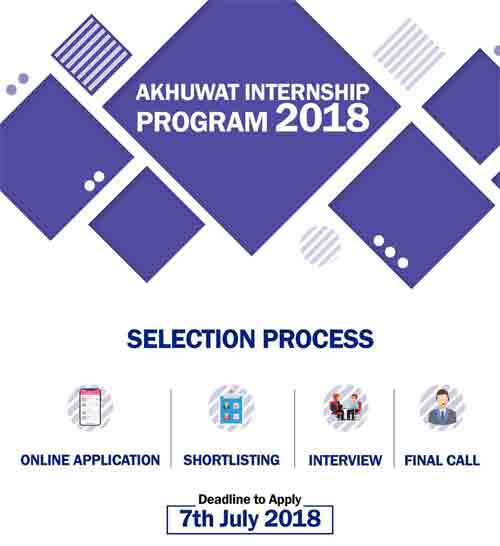 AKHUWAT INTERNSHIP PROGRAM 2018

SELECTION PROCESS

ONLINE APPLICATION

SHORTLISTING

INTERVIEW

FINAL CALL

Deadline to Apply
7th July 2018